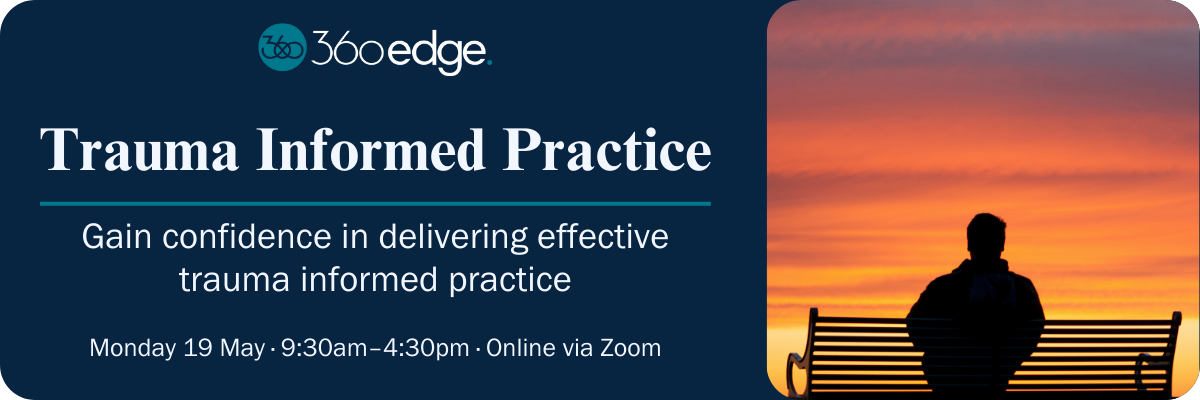 360 360edge.

Trauma Informed Practice

Gain confidence in delivering effective trauma informed practice

Monday 19 May · 9:30am–4:30pm · Online via Zoom